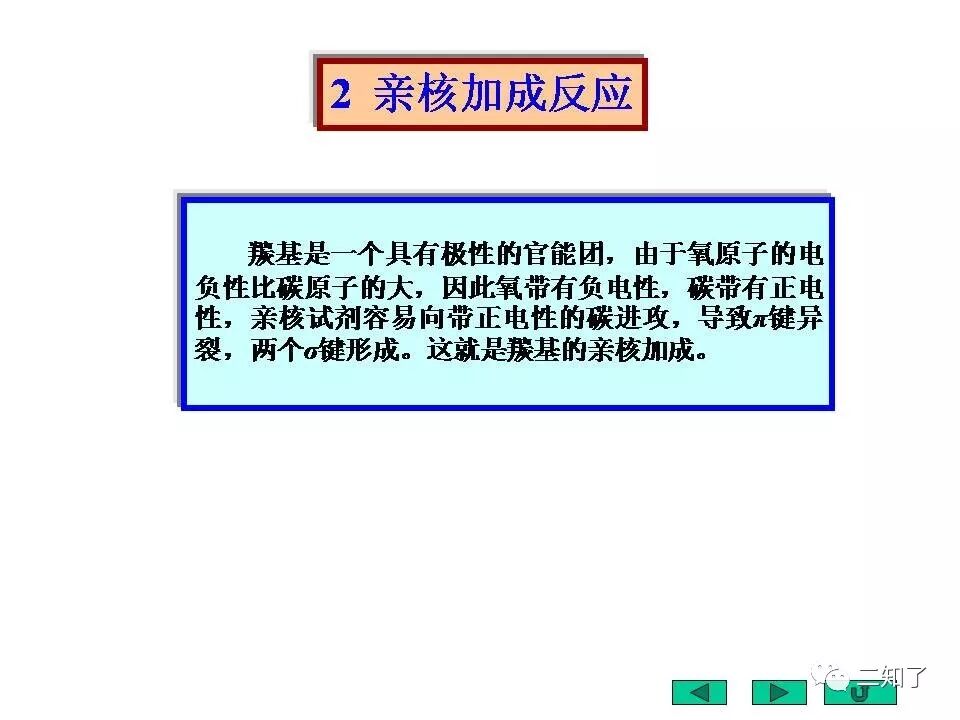 2 亲核加成反应

羰基是一个具有极性的官能团，由于氧原子的电负性比碳原子的大，因此氧带有负电性，碳带有正电性，亲核试剂容易向带正电性的碳进攻，导致$\pi$键异裂，两个$\sigma$键形成。这就是羰基的亲核加成。

二知了